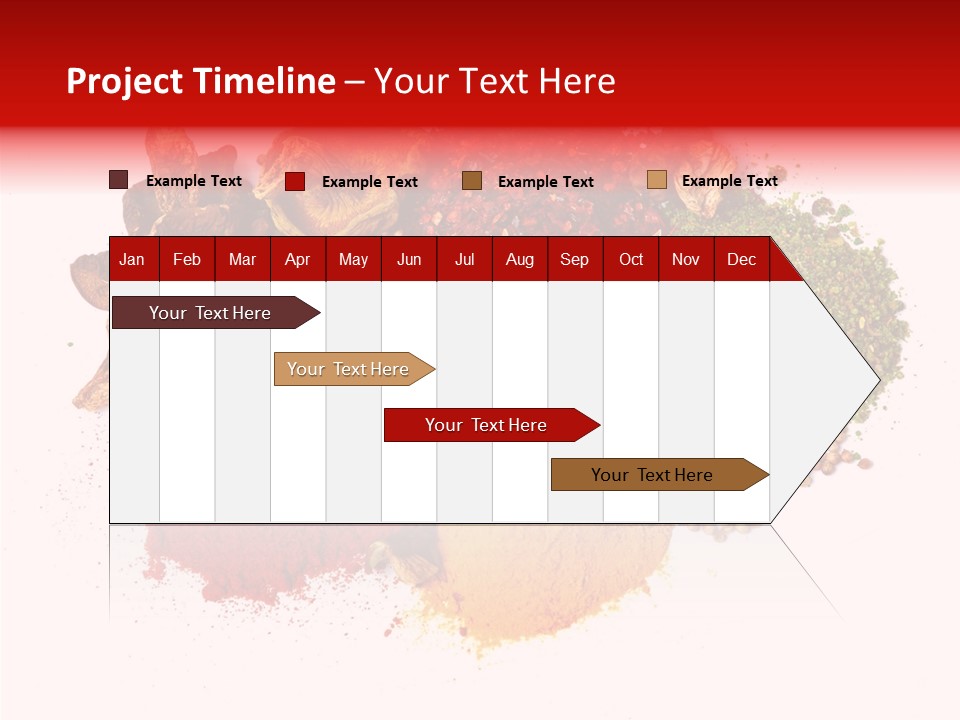 Project Timeline – Your Text Here

Example Text
Example Text
Example Text
Example Text

| Jan | Feb | Mar | Apr | May | Jun | Jul | Aug | Sep | Oct | Nov | Dec |
|---|---|---|---|---|---|---|---|---|---|---|---|

Your Text Here
Your Text Here
Your Text Here
Your Text Here